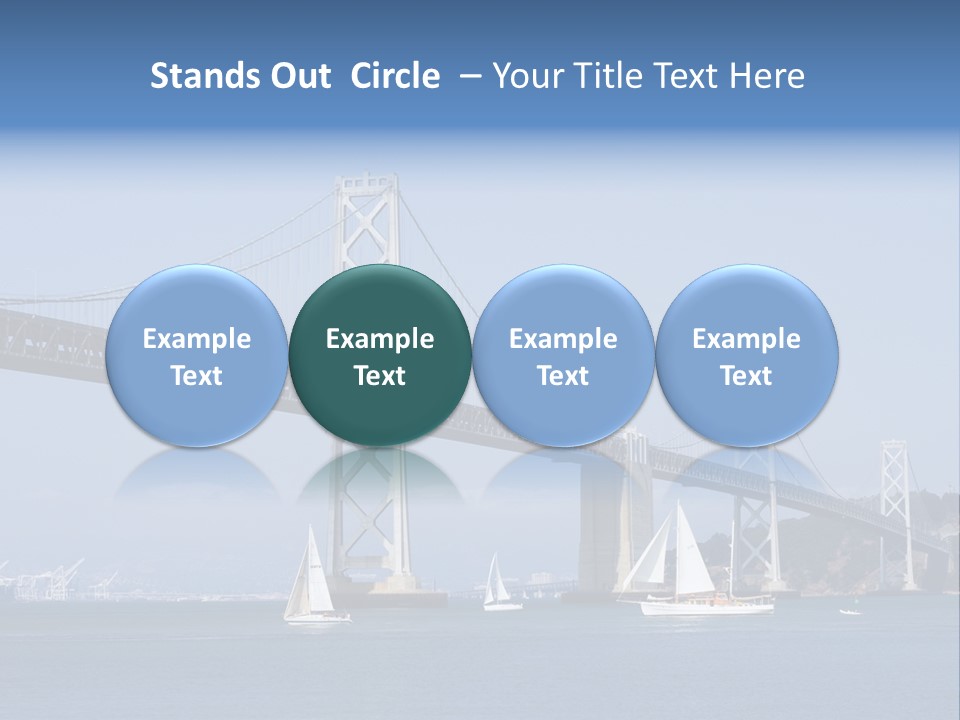 Stands Out Circle – Your Title Text Here

Example Text

Example Text

Example Text

Example Text